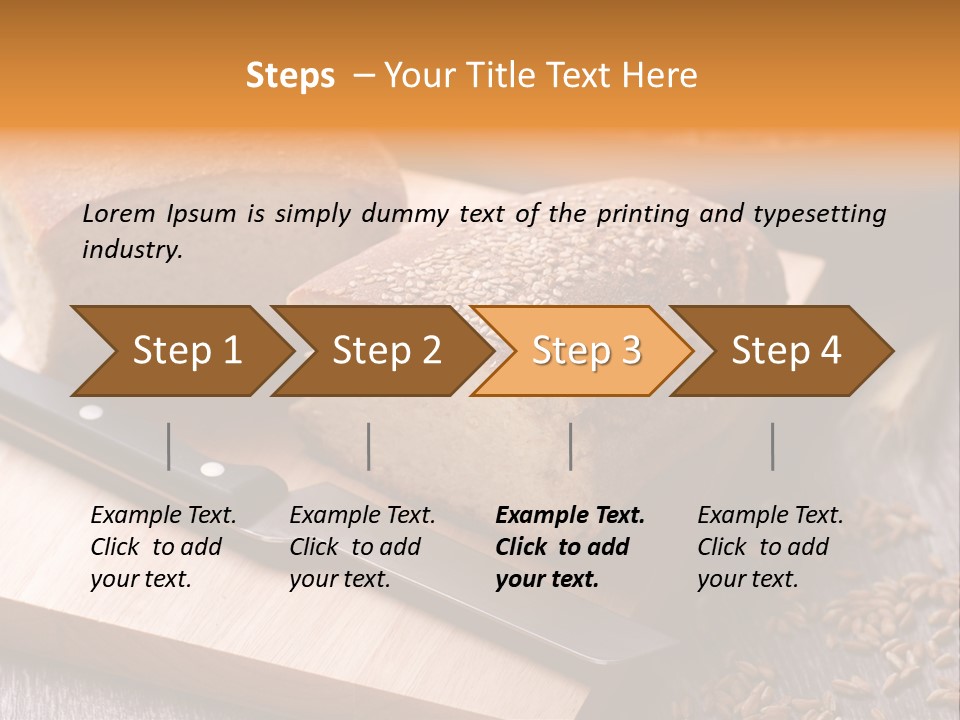 Steps – Your Title Text Here

Lorem Ipsum is simply dummy text of the printing and typesetting industry.

Step 1

Step 2

Step 3

Step 4

Example Text. Click to add your text.

Example Text. Click to add your text.

Example Text. Click to add your text.

Example Text. Click to add your text.